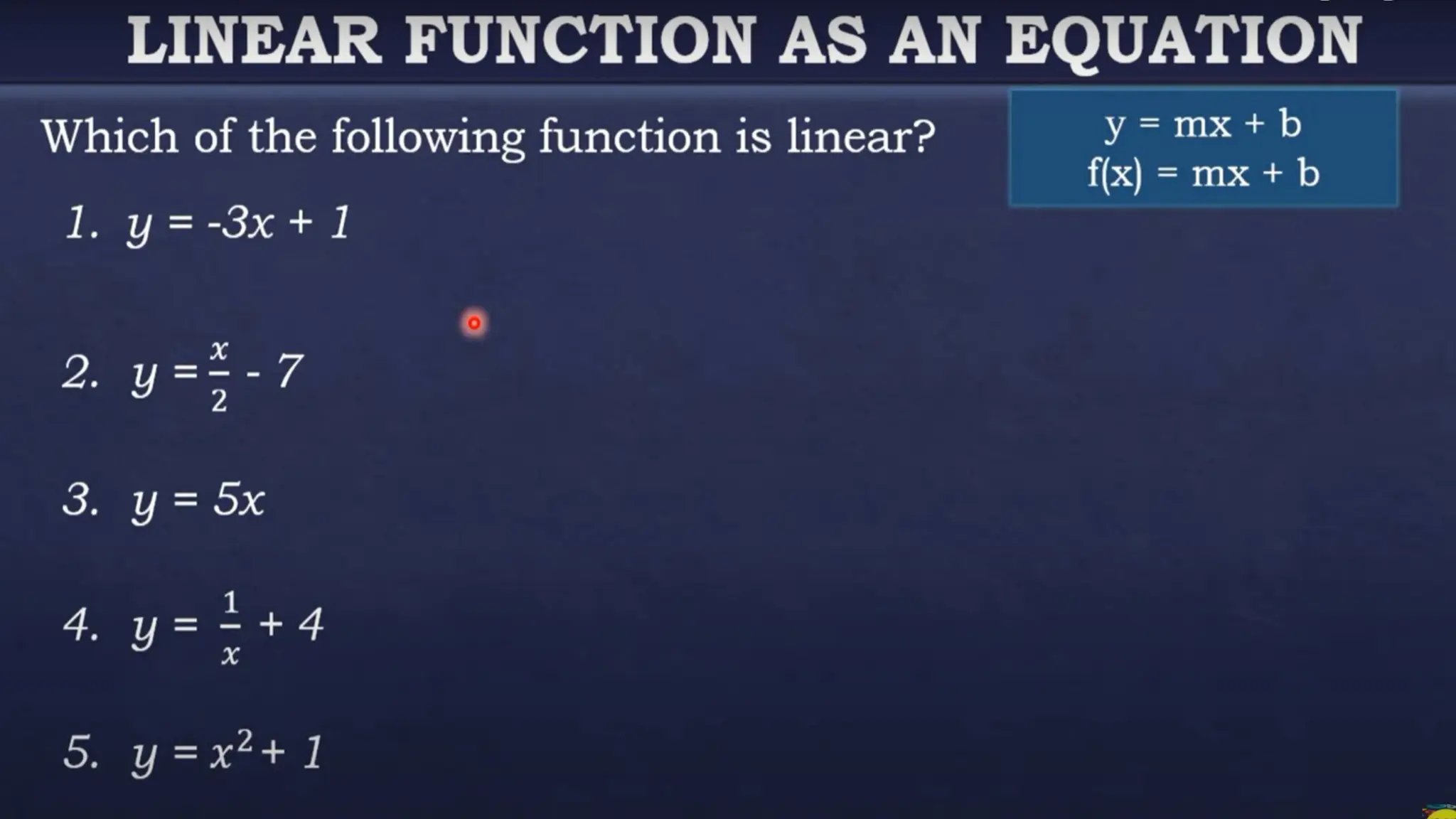 LINEAR FUNCTION AS AN EQUATION

Which of the following function is linear?

$y = mx + b$
$f(x) = mx + b$

1. $y = -3x + 1$

2. $y = \frac{x}{2} - 7$

3. $y = 5x$

4. $y = \frac{1}{x} + 4$

5. $y = x^2 + 1$